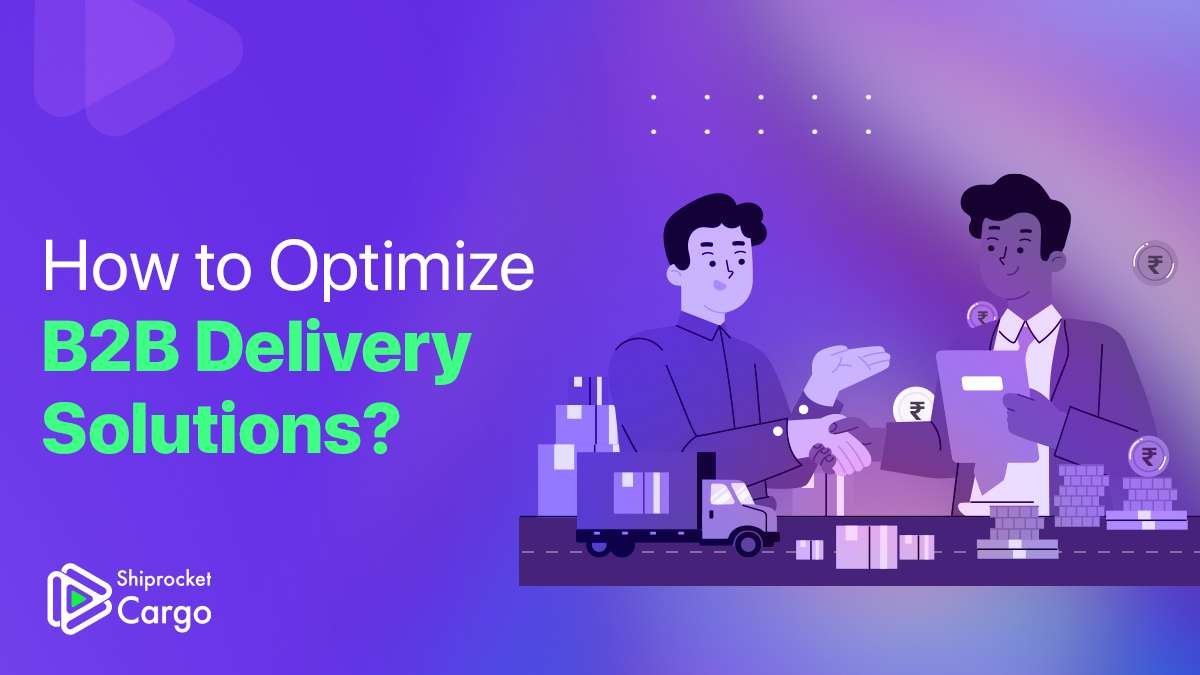 How to Optimize
B2B Delivery
Solutions?

₹
₹
₹
₹

Shiprocket
Cargo